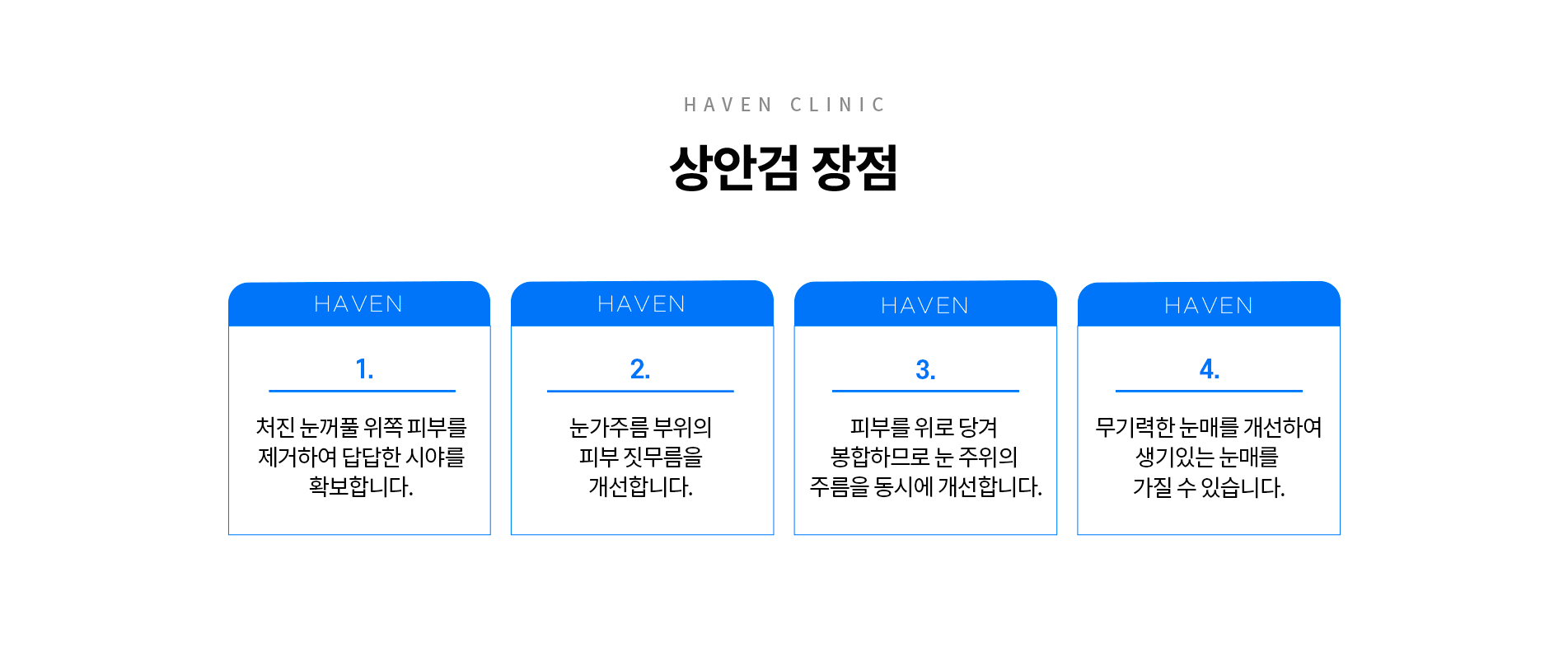 HAVEN CLINIC

상안검 장점

HAVEN

1.

처진 눈꺼풀 위쪽 피부를 제거하여 답답한 시야를 확보합니다.

HAVEN

2.

눈가주름 부위의 피부 짓무름을 개선합니다.

HAVEN

3.

피부를 위로 당겨 봉합하므로 눈 주위의 주름을 동시에 개선합니다.

HAVEN

4.

무기력한 눈매를 개선하여 생기있는 눈매를 가질 수 있습니다.